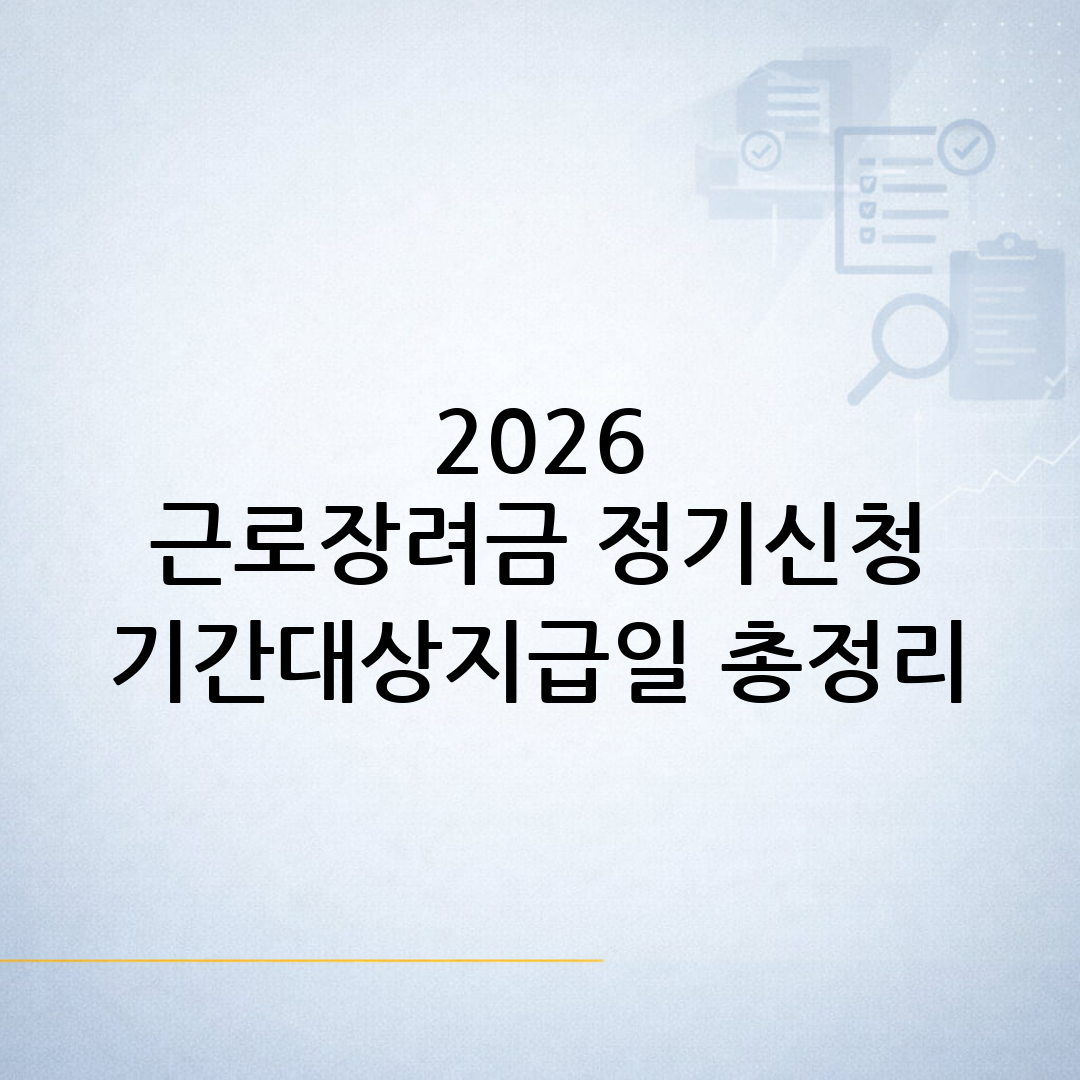 2026
근로장려금 정기신청
기간대상지급일 총정리